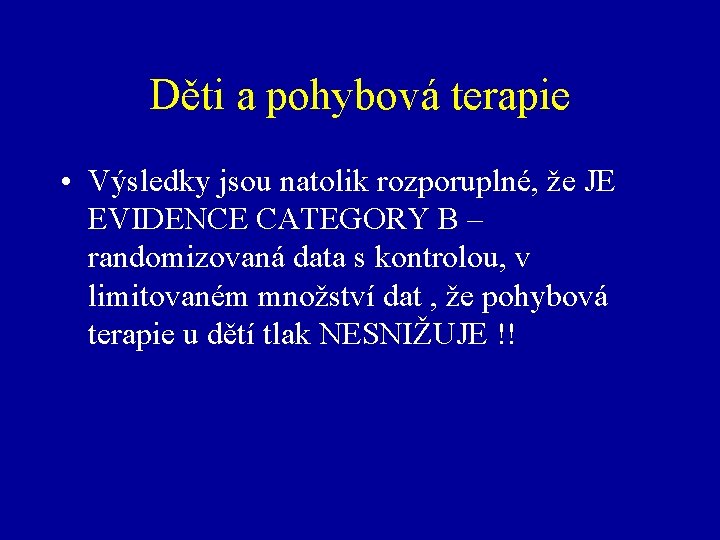 Děti a pohybová terapie

• Výsledky jsou natolik rozporuplné, že JE EVIDENCE CATEGORY B – randomizovaná data s kontrolou, v limitovaném množství dat , že pohybová terapie u dětí tlak NESNIŽUJE !!